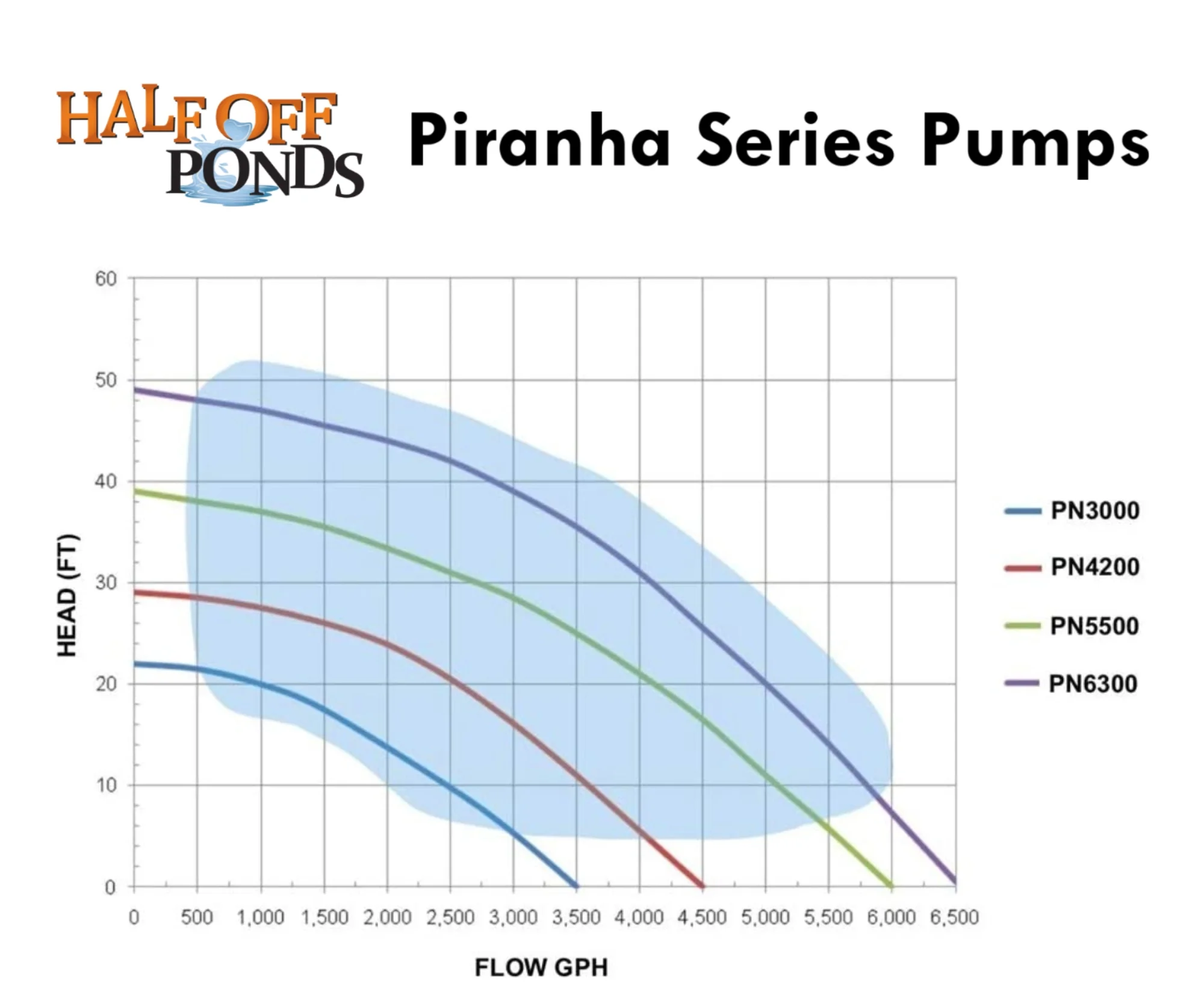 HALF OFF PONDS

Piranha Series Pumps

60
50
40
30
20
10
0

HEAD (FT)

0 500 1,000 1,500 2,000 2,500 3,000 3,500 4,000 4,500 5,000 5,500 6,000 6,500

FLOW GPH

PN3000
PN4200
PN5500
PN6300